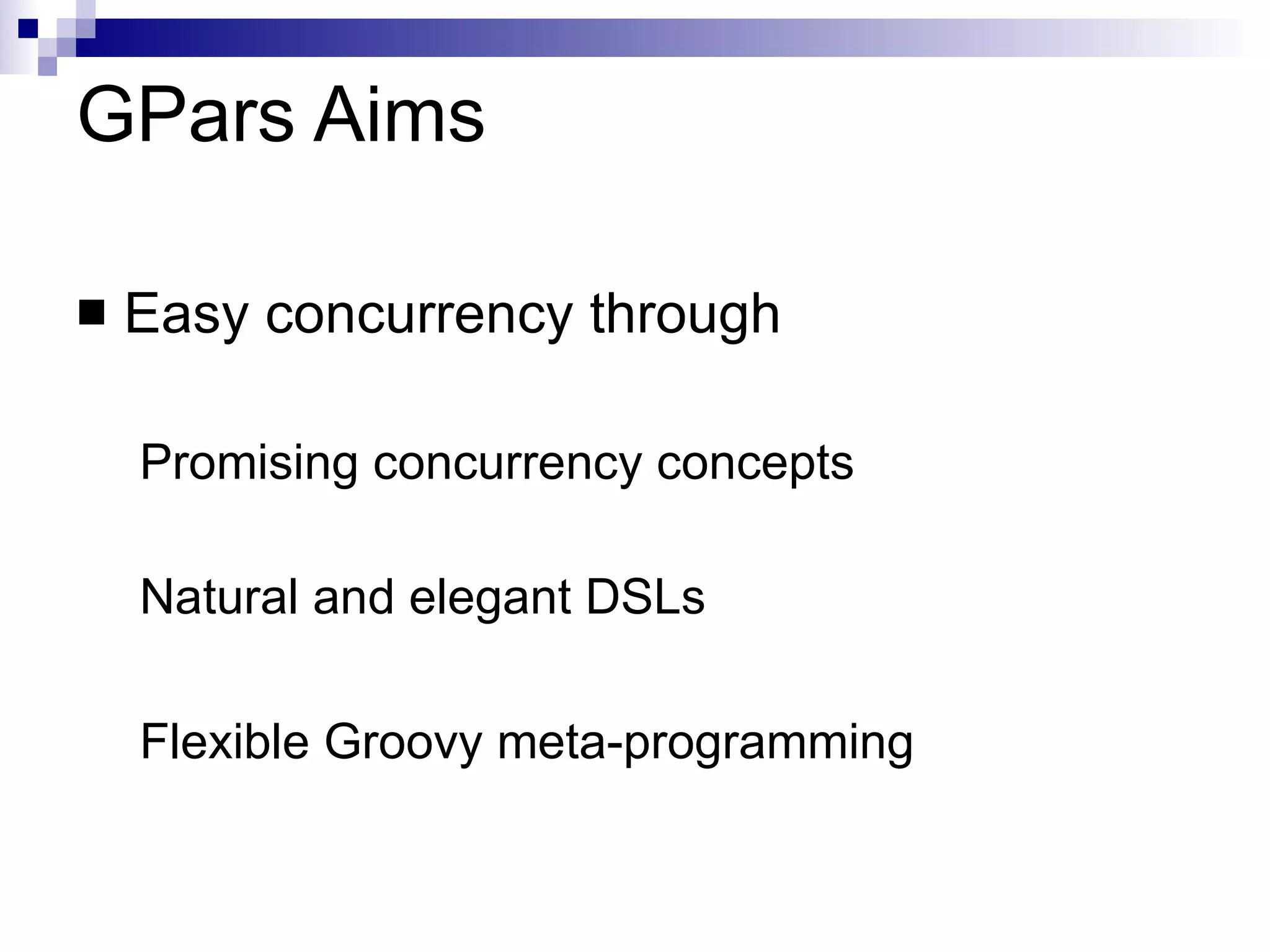 GPars Aims

■ Easy concurrency through

Promising concurrency concepts

Natural and elegant DSLs

Flexible Groovy meta-programming